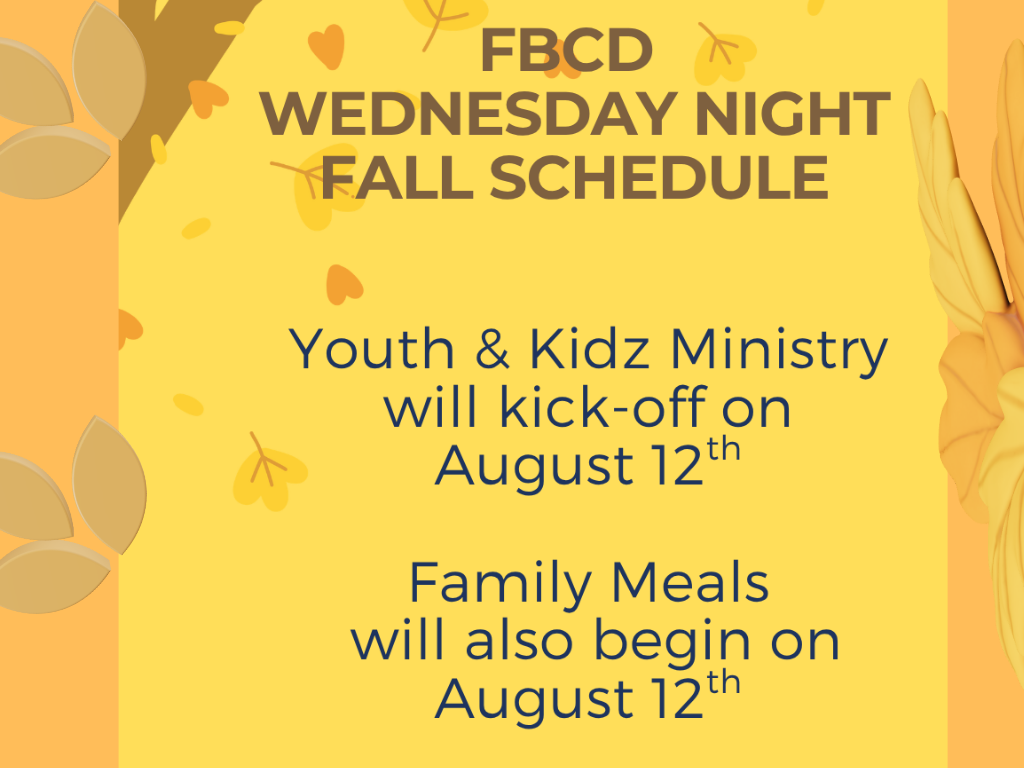 FBCD
WEDNESDAY NIGHT
FALL SCHEDULE

Youth & Kidz Ministry will kick-off on August 12th

Family Meals will also begin on August 12th